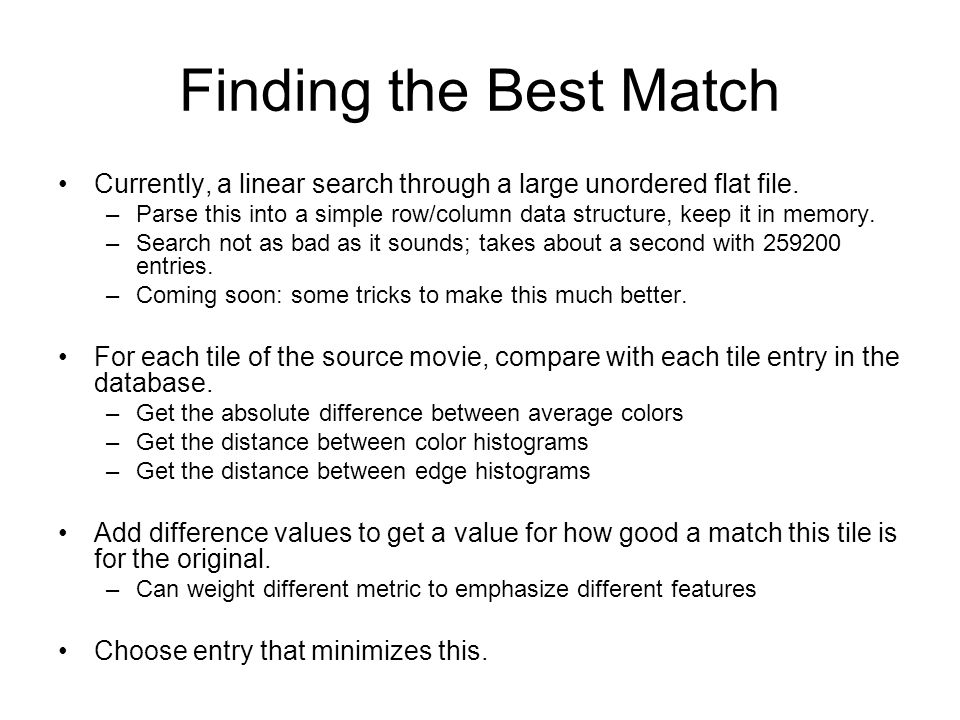 Finding the Best Match

• Currently, a linear search through a large unordered flat file.
– Parse this into a simple row/column data structure, keep it in memory.
– Search not as bad as it sounds; takes about a second with 259200 entries.
– Coming soon: some tricks to make this much better.

• For each tile of the source movie, compare with each tile entry in the database.
– Get the absolute difference between average colors
– Get the distance between color histograms
– Get the distance between edge histograms

• Add difference values to get a value for how good a match this tile is for the original.
– Can weight different metric to emphasize different features

• Choose entry that minimizes this.